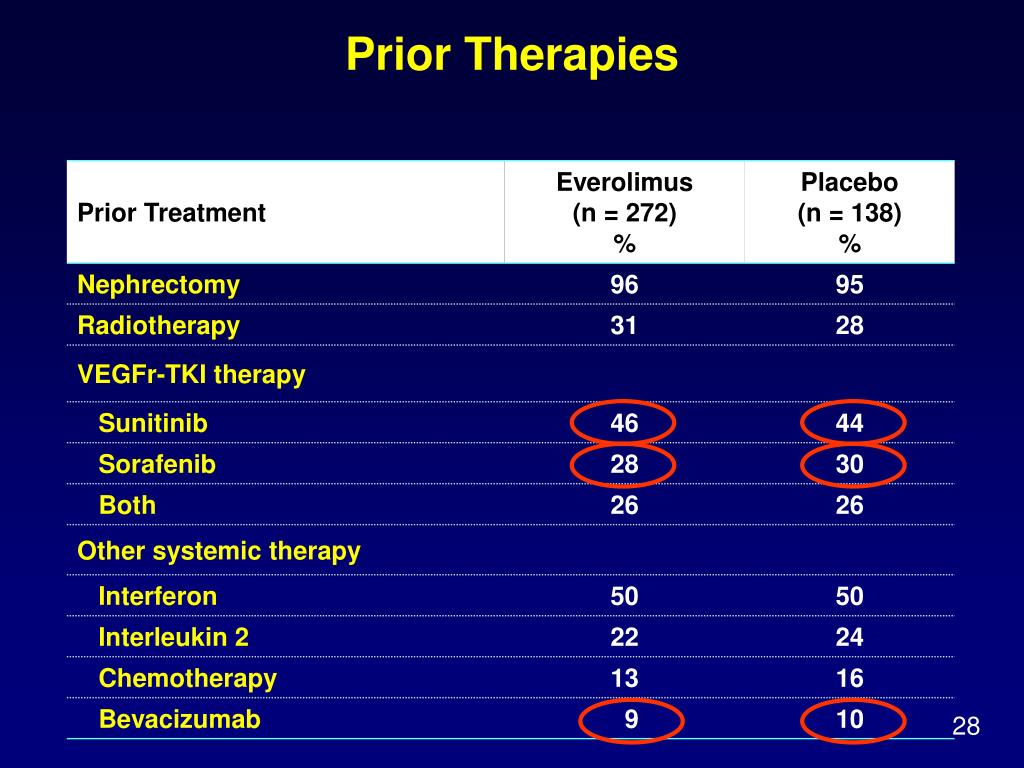 Prior Therapies

| Prior Treatment | Everolimus (n = 272) % | Placebo (n = 138) % |
|---|---|---|
| Nephrectomy | 96 | 95 |
| Radiotherapy | 31 | 28 |
| VEGFr-TKI therapy | | |
| Sunitinib | 46 | 44 |
| Sorafenib | 28 | 30 |
| Both | 26 | 26 |
| Other systemic therapy | | |
| Interferon | 50 | 50 |
| Interleukin 2 | 22 | 24 |
| Chemotherapy | 13 | 16 |
| Bevacizumab | 9 | 10 |

28